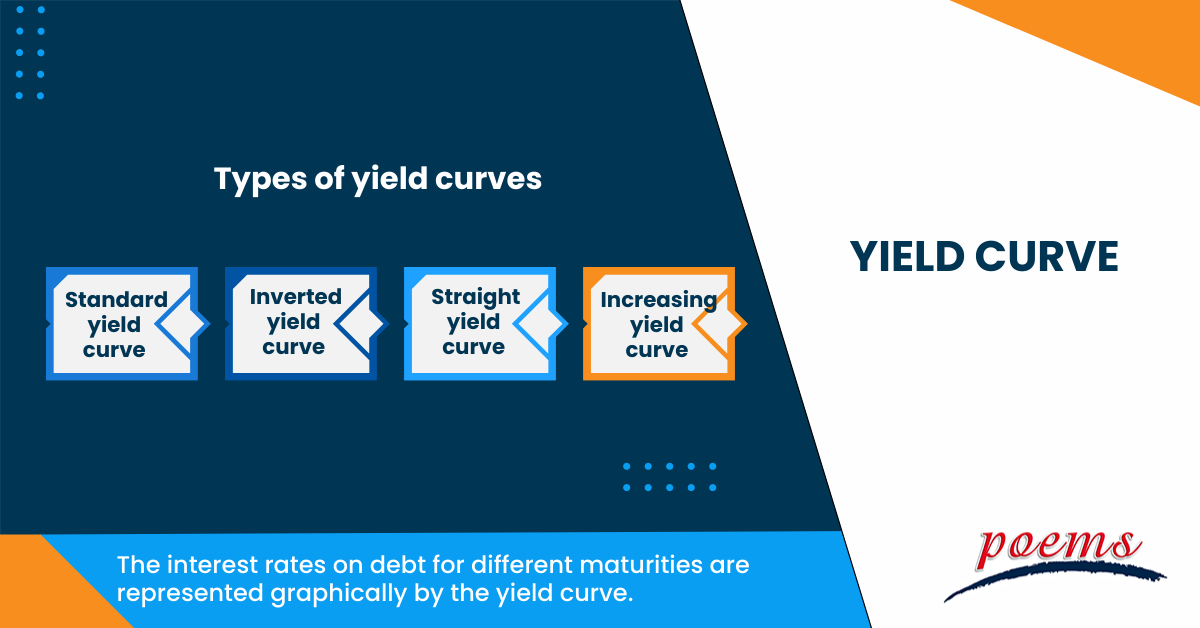 Types of yield curves

Standard yield curve

Inverted yield curve

Straight yield curve

Increasing yield curve

YIELD CURVE

The interest rates on debt for different maturities are represented graphically by the yield curve.

poems